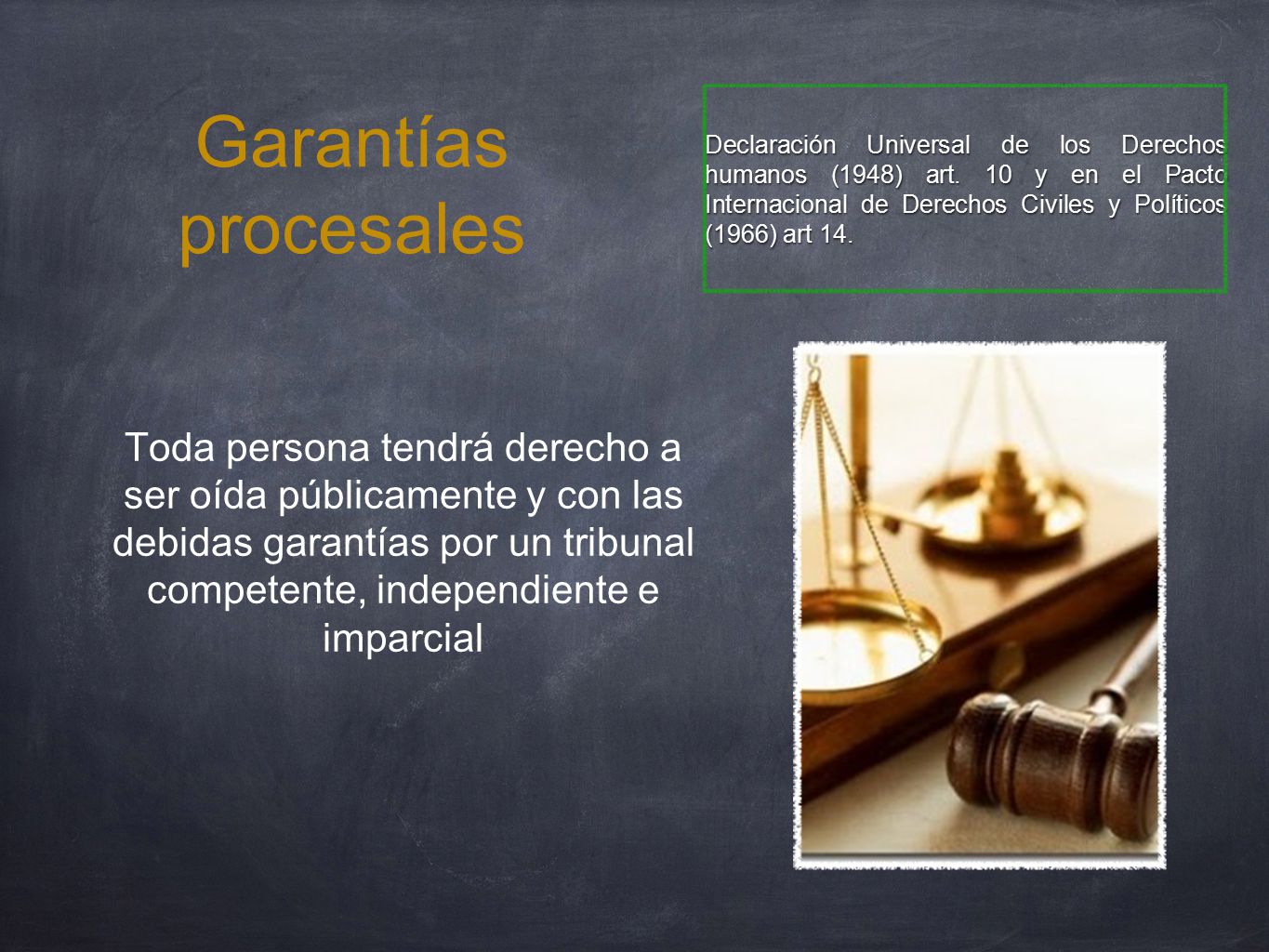 Garantías procesales

Declaración Universal de los Derechos humanos (1948) art. 10 y en el Pacto Internacional de Derechos Civiles y Políticos (1966) art 14.

Toda persona tendrá derecho a ser oída públicamente y con las debidas garantías por un tribunal competente, independiente e imparcial